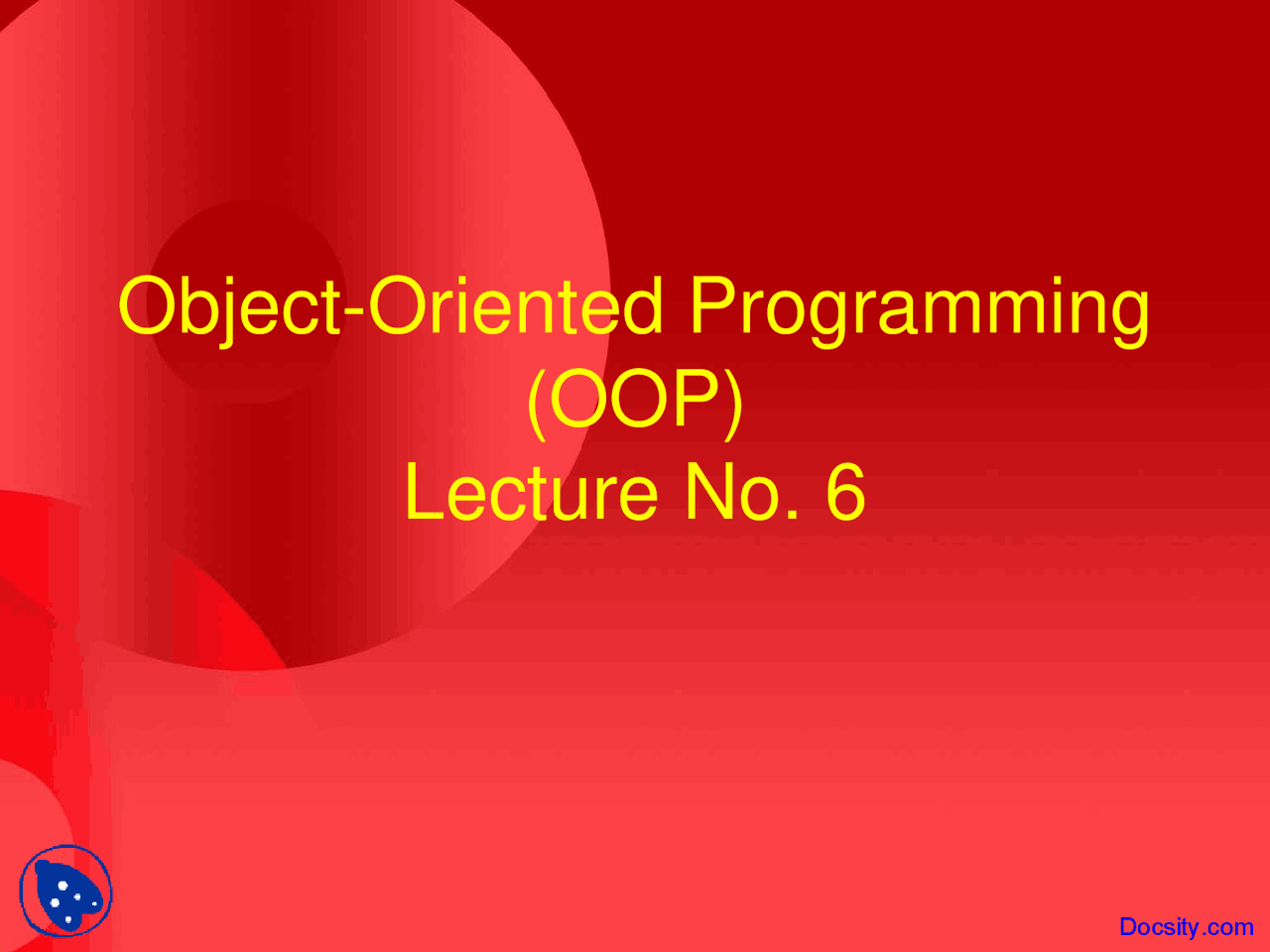 Object-Oriented Programming
(OOP)
Lecture No. 6

Docsity.com